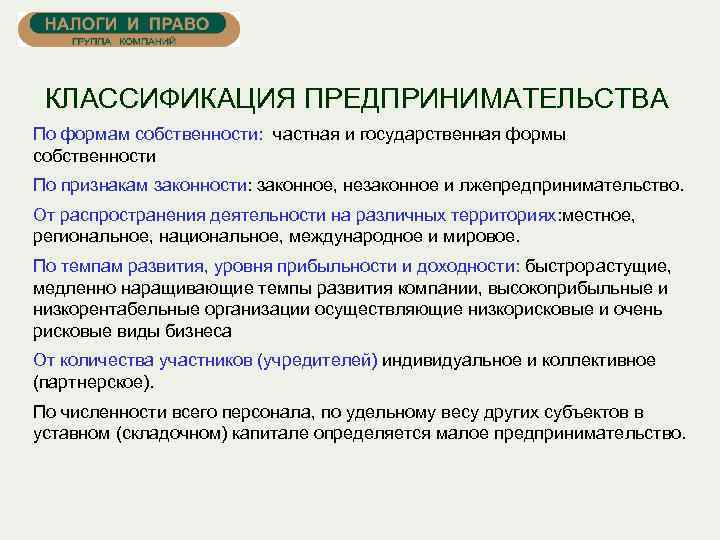 НАЛОГИ И ПРАВО
ГРУППА КОМПАНИЙ

КЛАССИФИКАЦИЯ ПРЕДПРИНИМАТЕЛЬСТВА

По формам собственности: частная и государственная формы собственности

По признакам законности: законное, незаконное и лжепредпринимательство.

От распространения деятельности на различных территориях:местное, региональное, национальное, международное и мировое.

По темпам развития, уровня прибыльности и доходности: быстрорастущие, медленно наращивающие темпы развития компании, высокоприбыльные и низкорентабельные организации осуществляющие низкорисковые и очень рисковые виды бизнеса

От количества участников (учредителей) индивидуальное и коллективное (партнерское).

По численности всего персонала, по удельному весу других субъектов в уставном (складочном) капитале определяется малое предпринимательство.